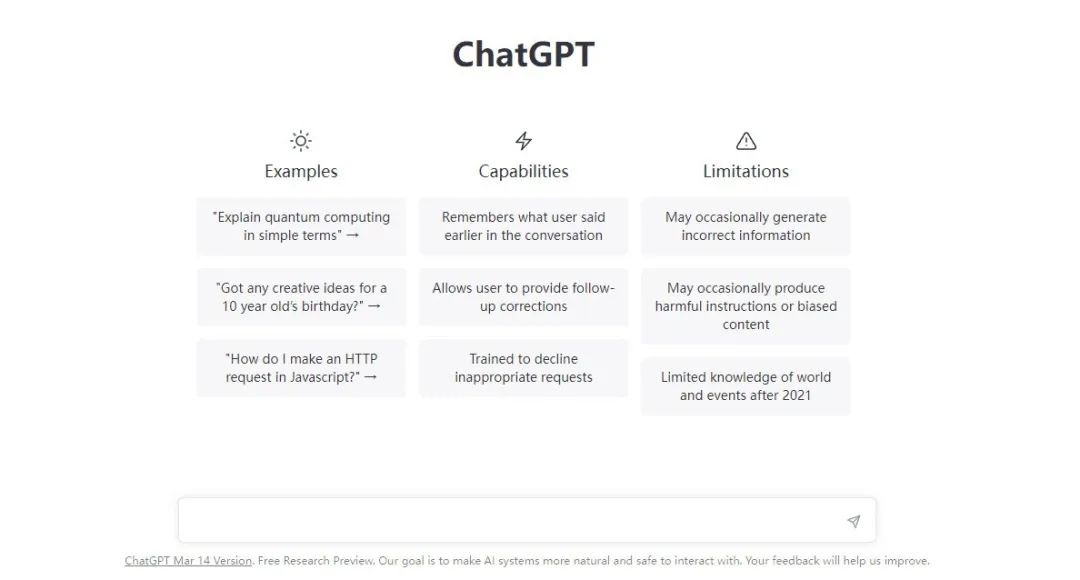 ChatGPT

Examples

"Explain quantum computing in simple terms" →

"Got any creative ideas for a 10 year old's birthday?" →

"How do I make an HTTP request in Javascript?" →

Capabilities

Remembers what user said earlier in the conversation

Allows user to provide follow-up corrections

Trained to decline inappropriate requests

Limitations

May occasionally generate incorrect information

May occasionally produce harmful instructions or biased content

Limited knowledge of world and events after 2021

ChatGPT Mar 14 Version. Free Research Preview. Our goal is to make AI systems more natural and safe to interact with. Your feedback will help us improve.